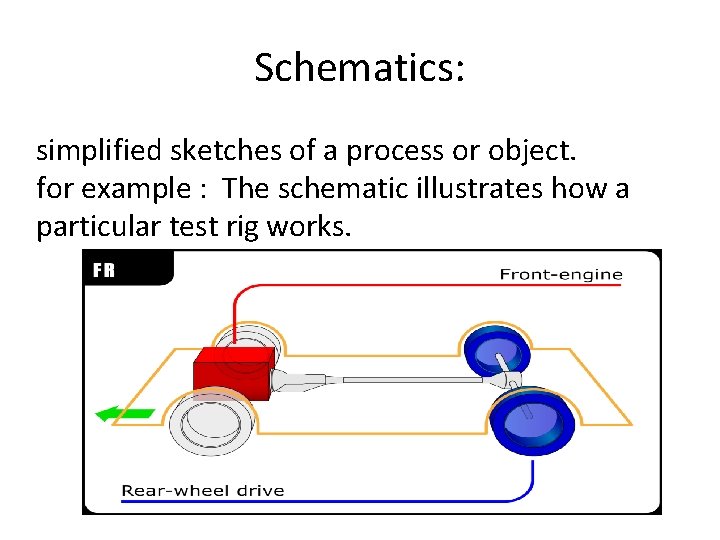 Schematics:

simplified sketches of a process or object.
for example : The schematic illustrates how a particular test rig works.

FR

Front-engine

Rear-wheel drive